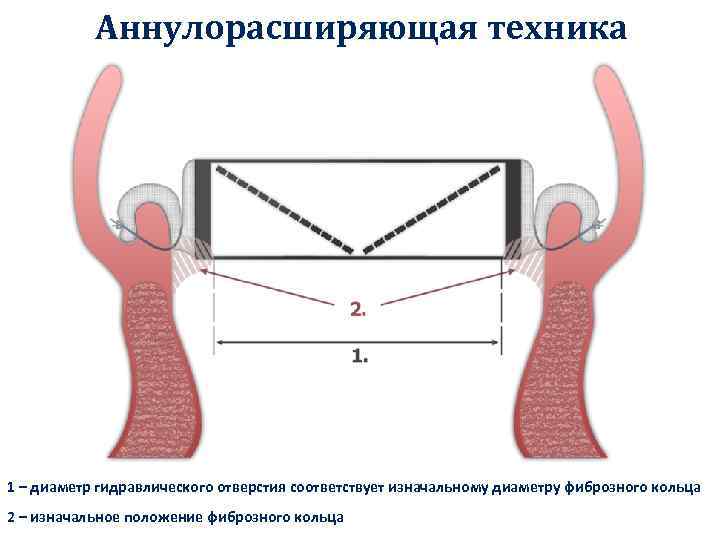 Аннулорасширяющая техника

2.

1.

1 – диаметр гидравлического отверстия соответствует изначальному диаметру фиброзного кольца

2 – изначальное положение фиброзного кольца